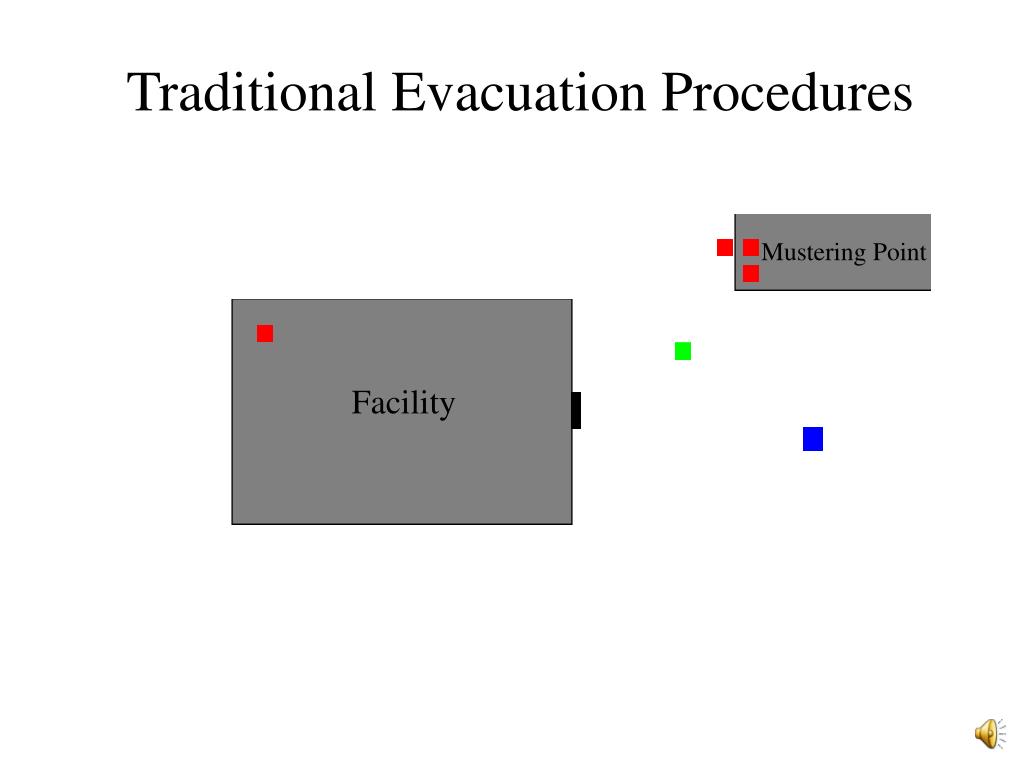 Traditional Evacuation Procedures

Mustering Point

Facility